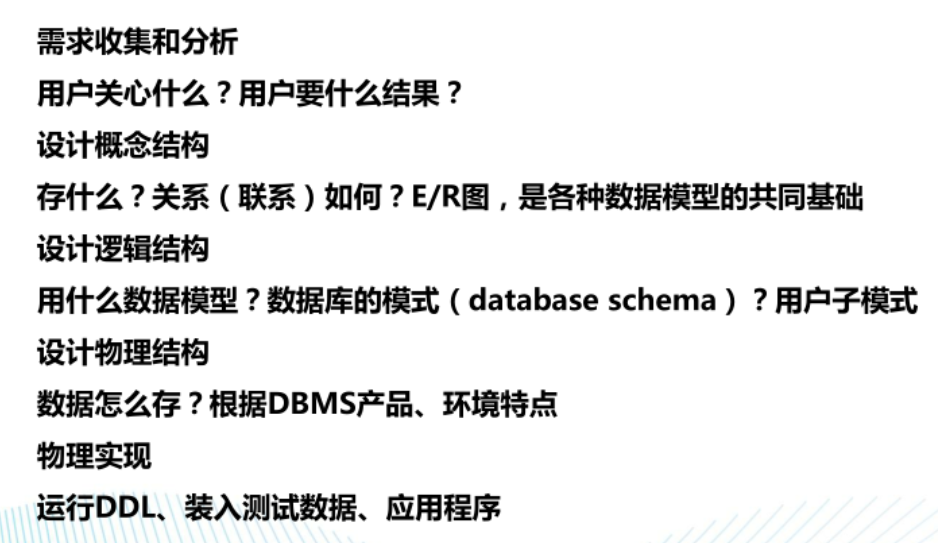 需求收集和分析

用户关心什么？用户要什么结果？

设计概念结构

存什么？关系（联系）如何？E/R图，是各种数据模型的共同基础

设计逻辑结构

用什么数据模型？数据库的模式（database schema）？用户子模式

设计物理结构

数据怎么存？根据DBMS产品、环境特点

物理实现

运行DDL、装入测试数据、应用程序